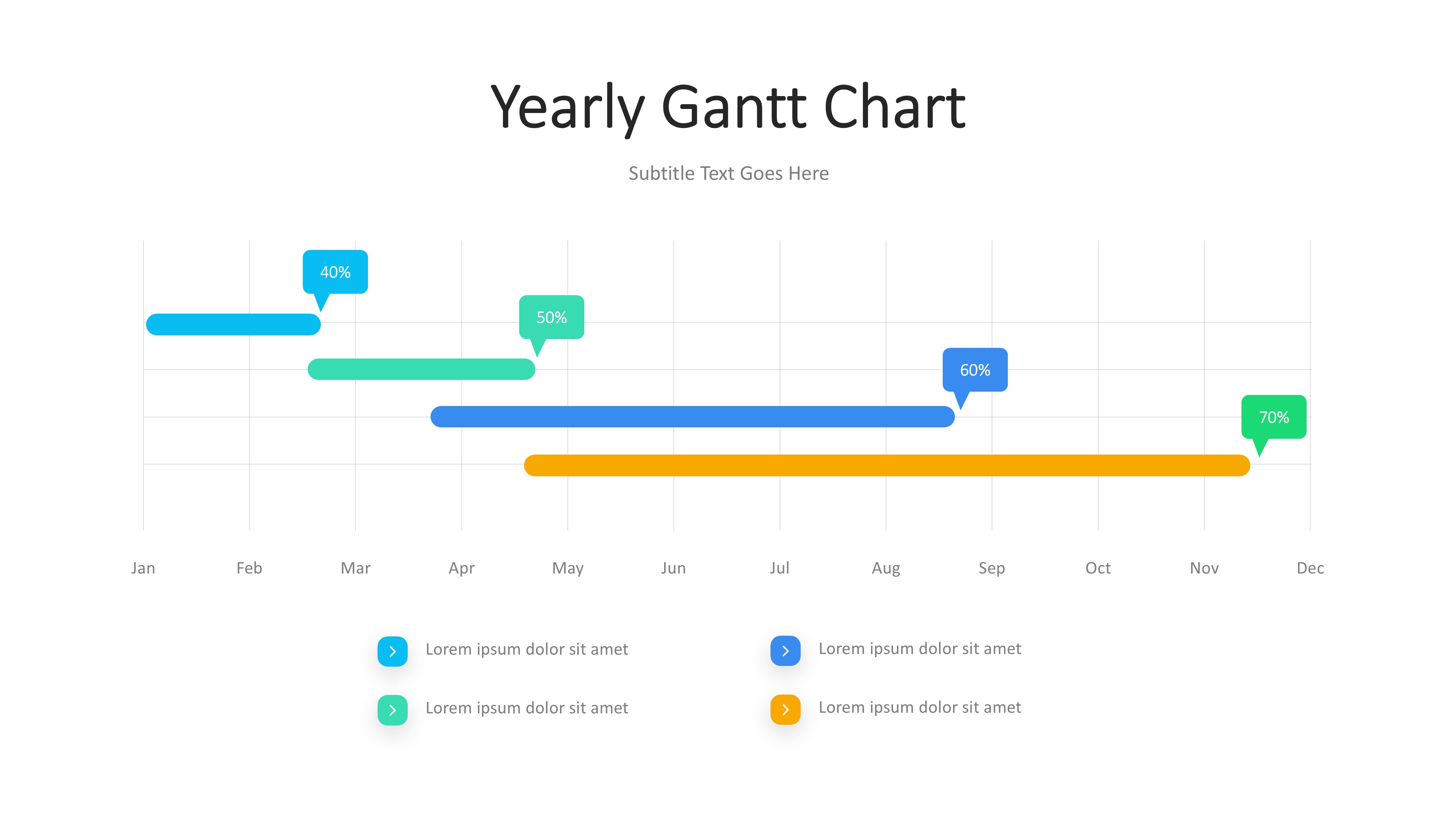 Yearly Gantt Chart

Subtitle Text Goes Here

40%

50%

60%

70%

Jan Feb Mar Apr May Jun Jul Aug Sep Oct Nov Dec

Lorem ipsum dolor sit amet

Lorem ipsum dolor sit amet

Lorem ipsum dolor sit amet

Lorem ipsum dolor sit amet